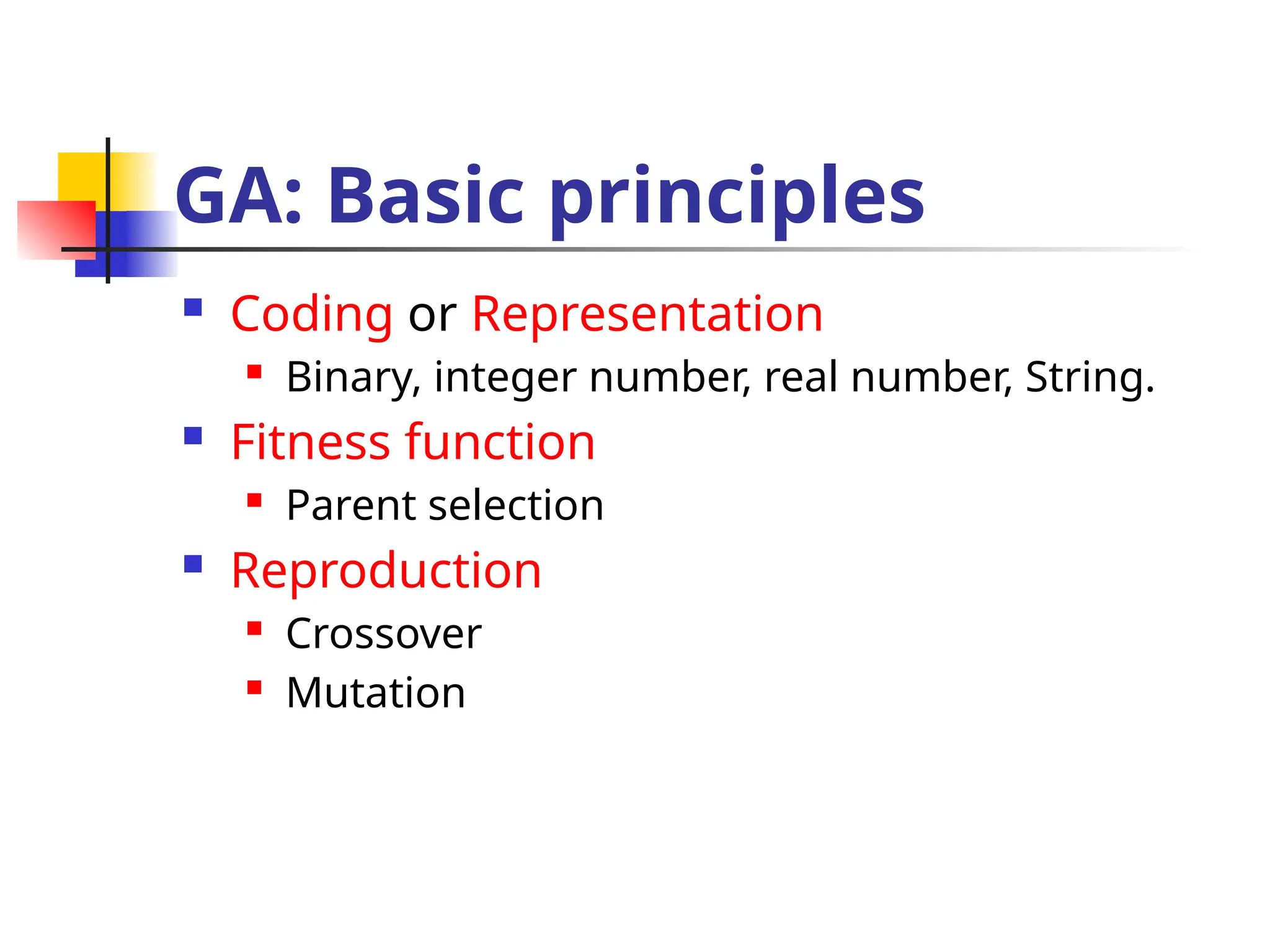 GA: Basic principles

- Coding or Representation
  - Binary, integer number, real number, String.
- Fitness function
  - Parent selection
- Reproduction
  - Crossover
  - Mutation